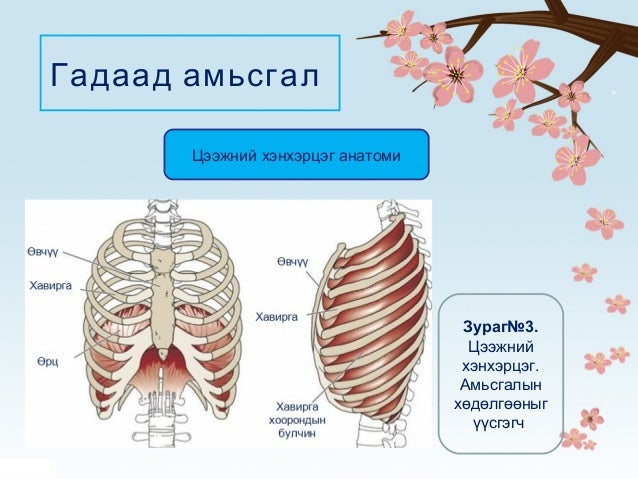 Гадаад амьсгал

Цээжний хэнхэрцэг анатоми

Өвчүү
Хавирга
Өрц

Өвчүү
Хавирга
Хавирга хоорондын булчин

Зураг№3. Цээжний хэнхэрцэг. Амьсгалын хөдөлгөөныг үүсгэгч